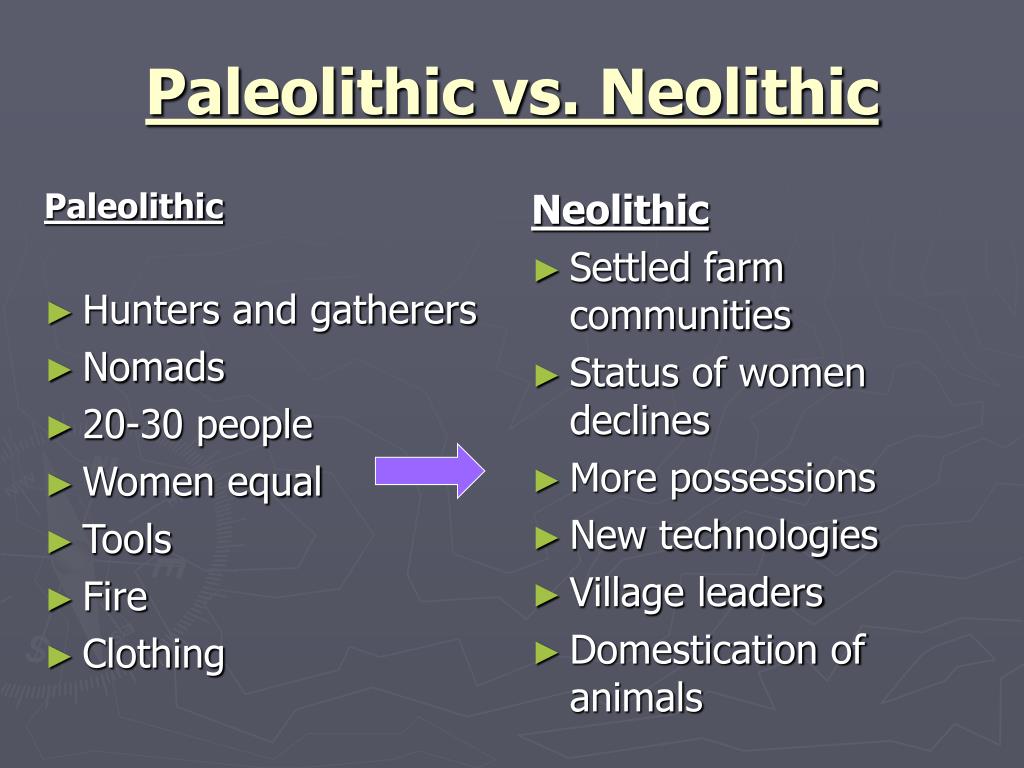 Paleolithic vs. Neolithic

Paleolithic

► Hunters and gatherers
► Nomads
► 20-30 people
► Women equal
► Tools
► Fire
► Clothing

Neolithic

► Settled farm communities
► Status of women declines
► More possessions
► New technologies
► Village leaders
► Domestication of animals